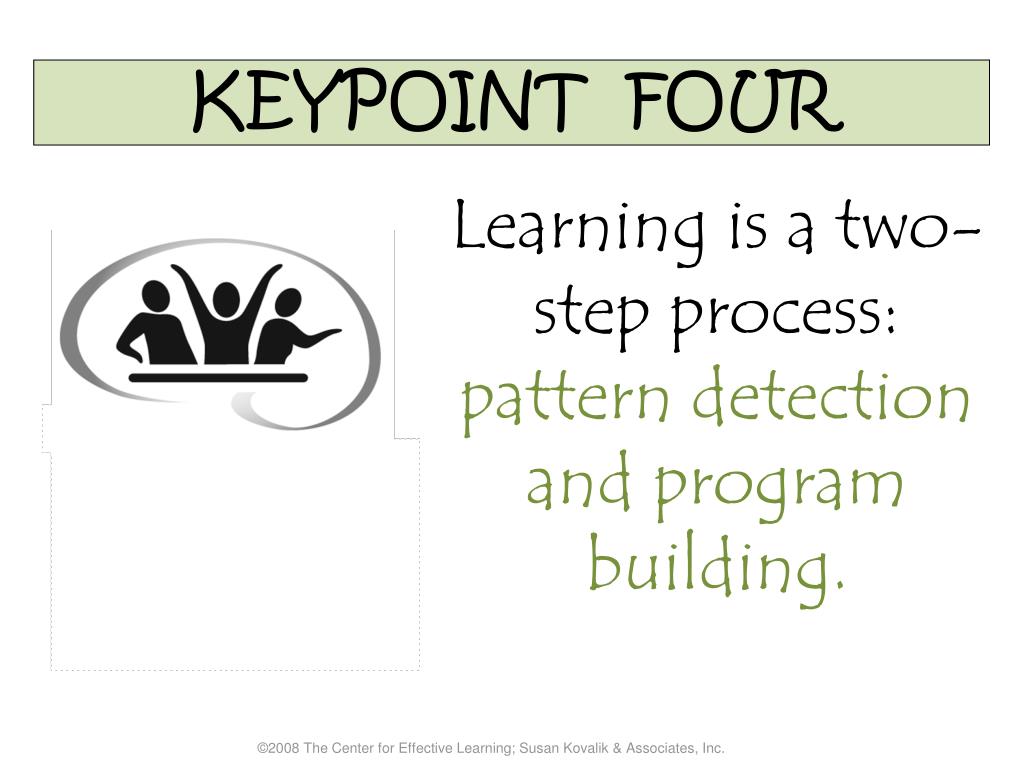 KEYPOINT FOUR

Learning is a two-step process: pattern detection and program building.

©2008 The Center for Effective Learning; Susan Kovalik & Associates, Inc.